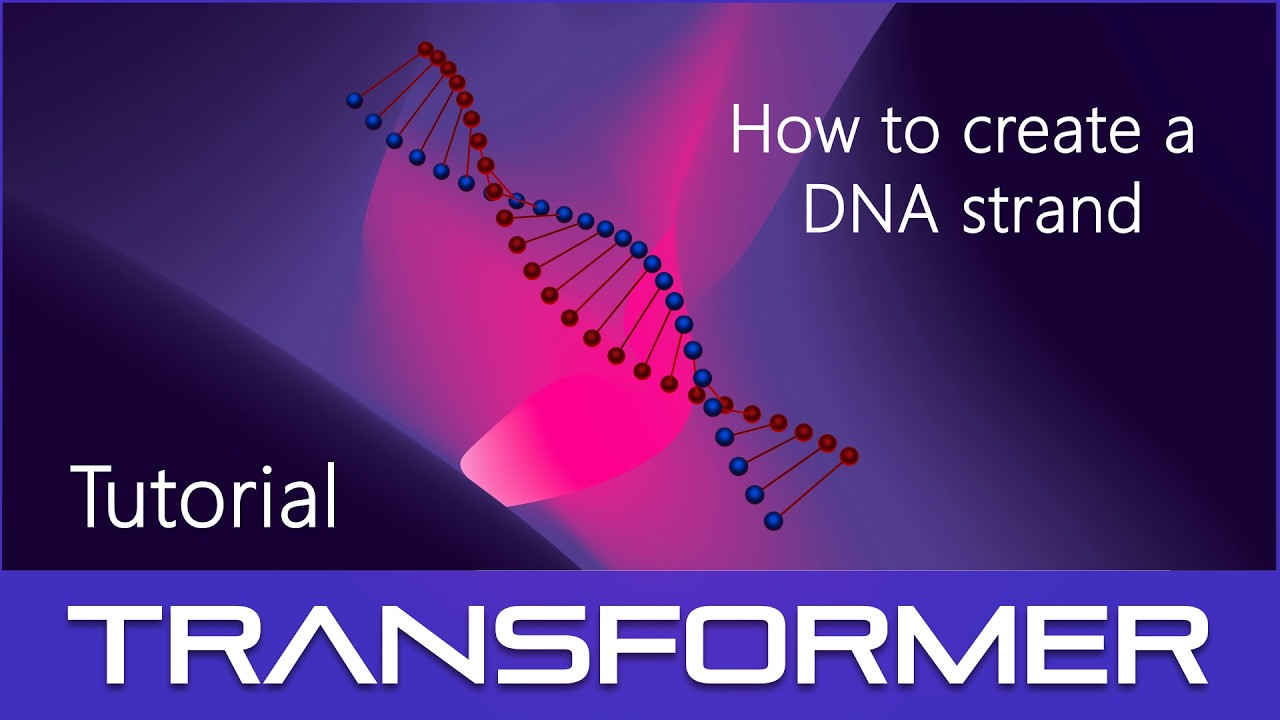 How to create a DNA strand

Tutorial

TRANSFORMER